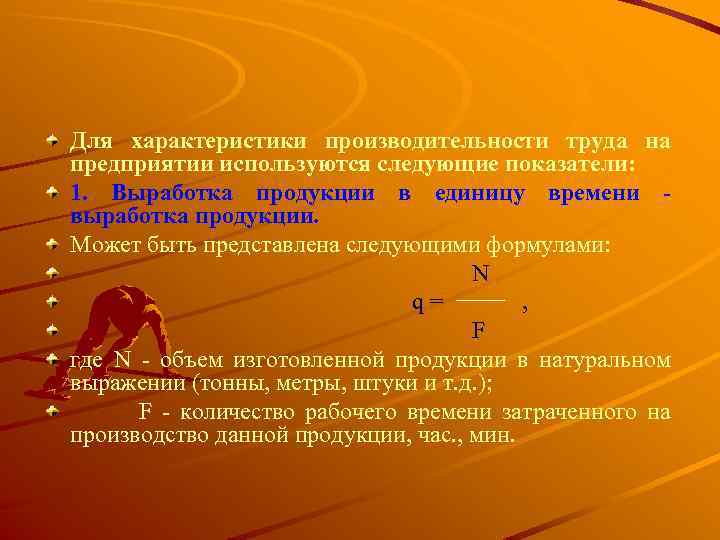 Для характеристики производительности труда на предприятии используются следующие показатели:

1. Выработка продукции в единицу времени - выработка продукции.

Может быть представлена следующими формулами:

$q = \frac{N}{F}$ ,

где N - объем изготовленной продукции в натуральном выражении (тонны, метры, штуки и т.д.);

F - количество рабочего времени затраченного на производство данной продукции, час., мин.